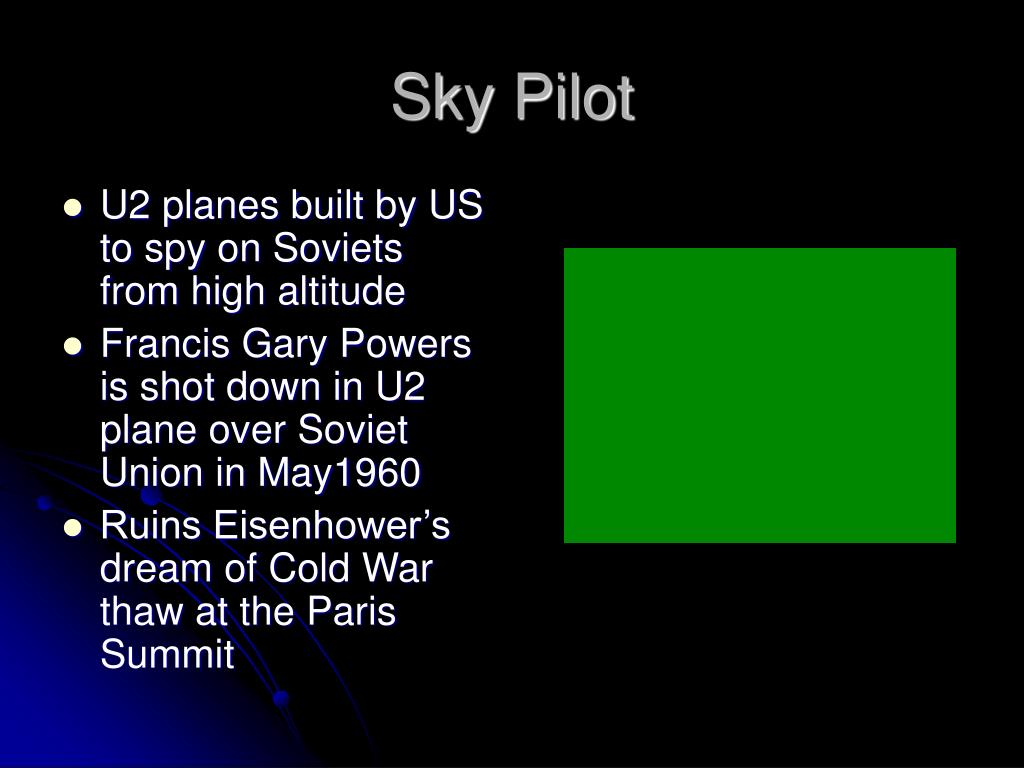 Sky Pilot

- U2 planes built by US to spy on Soviets from high altitude
- Francis Gary Powers is shot down in U2 plane over Soviet Union in May1960
- Ruins Eisenhower’s dream of Cold War thaw at the Paris Summit